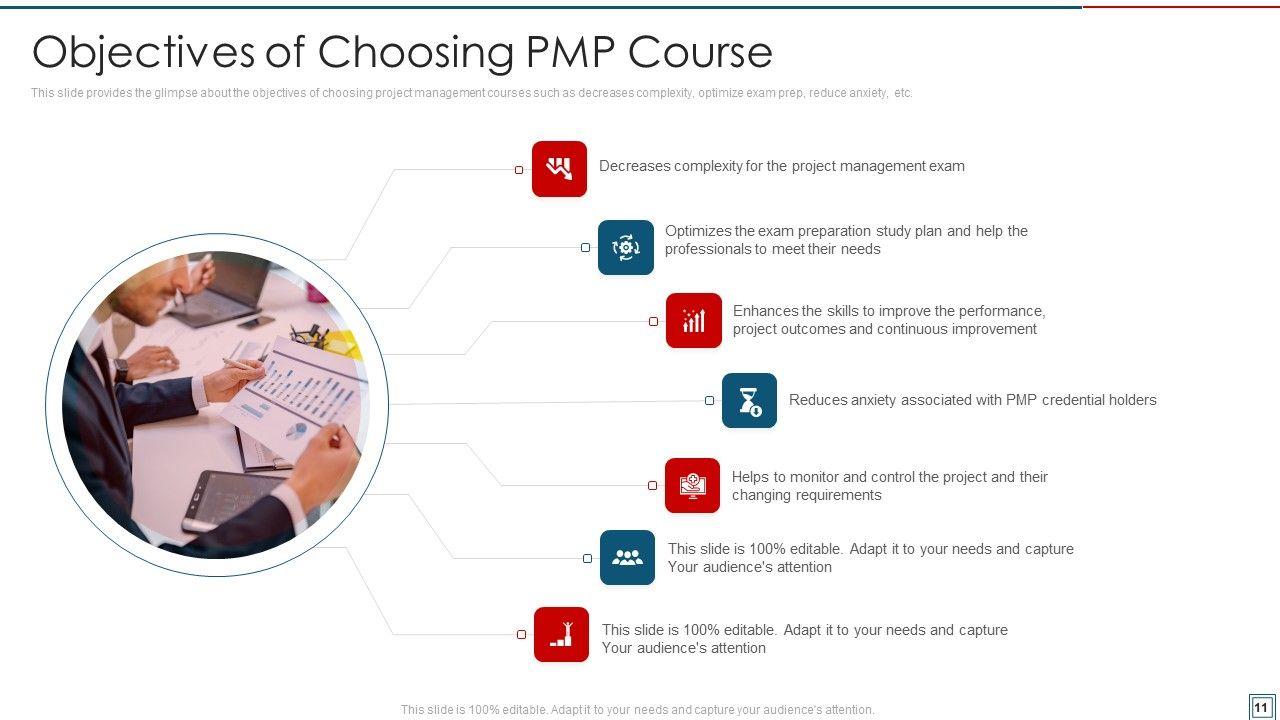 Objectives of Choosing PMP Course

This slide provides the glimpse about the objectives of choosing project management courses such as decreases complexity, optimize exam prep, reduce anxiety, etc.

Decreases complexity for the project management exam

Optimizes the exam preparation study plan and help the professionals to meet their needs

Enhances the skills to improve the performance, project outcomes and continuous improvement

Reduces anxiety associated with PMP credential holders

Helps to monitor and control the project and their changing requirements

This slide is 100% editable. Adapt it to your needs and capture Your audience's attention

This slide is 100% editable. Adapt it to your needs and capture Your audience's attention

This slide is 100% editable. Adapt it to your needs and capture your audience's attention.

11